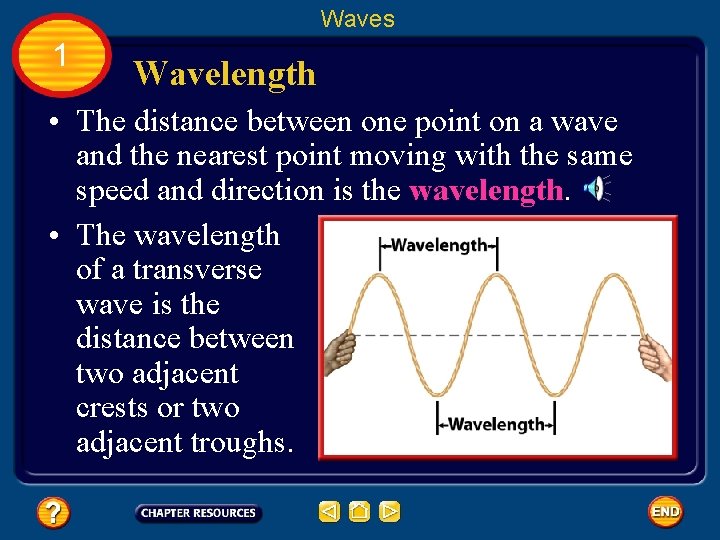 Waves

1

Wavelength

• The distance between one point on a wave and the nearest point moving with the same speed and direction is the wavelength.

• The wavelength of a transverse wave is the distance between two adjacent crests or two adjacent troughs.

Wavelength

Wavelength

?

CHAPTER RESOURCES

END